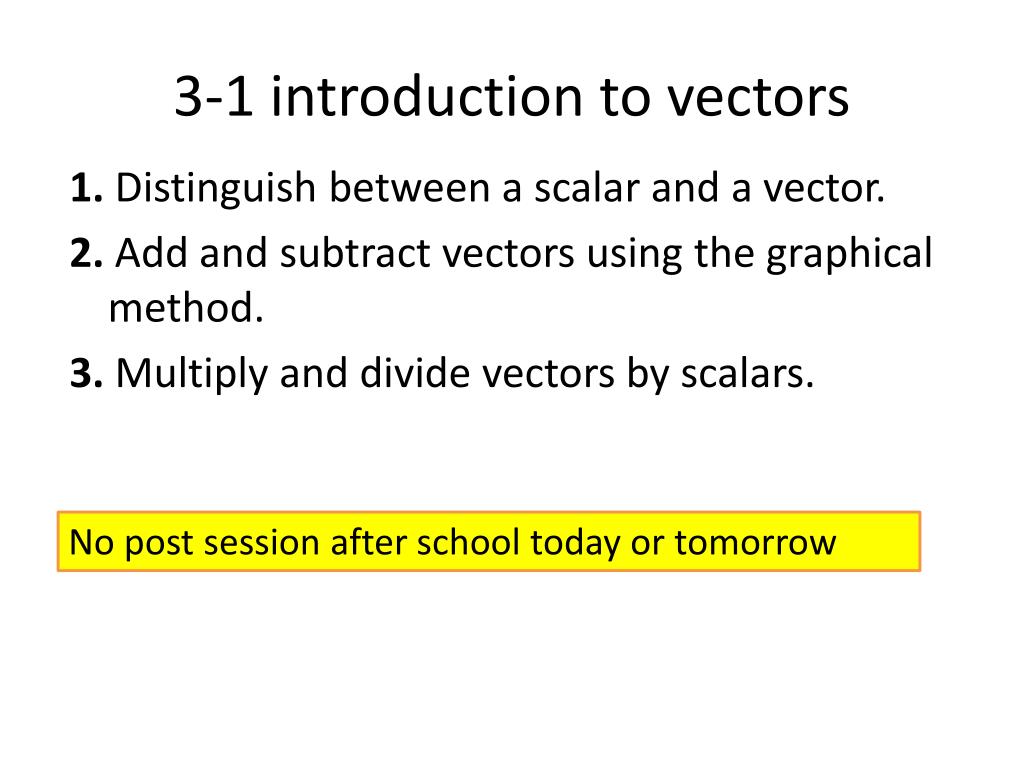 3-1 introduction to vectors

1. Distinguish between a scalar and a vector.

2. Add and subtract vectors using the graphical method.

3. Multiply and divide vectors by scalars.

No post session after school today or tomorrow